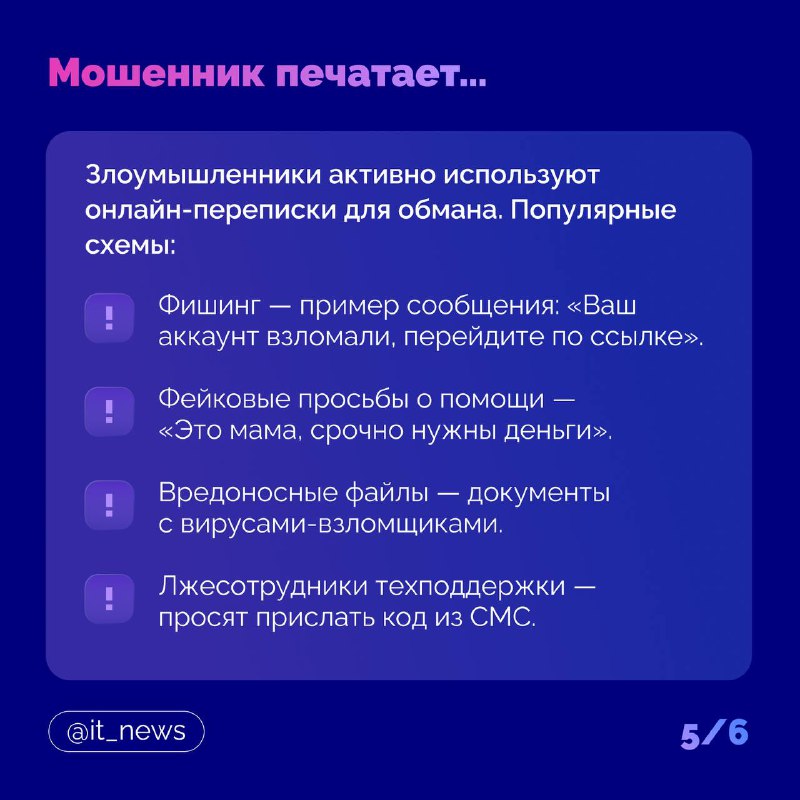 Мошенник печатает...

Злоумышленники активно используют онлайн-переписки для обмана. Популярные схемы:

!

Фишинг — пример сообщения: «Ваш аккаунт взломали, перейдите по ссылке».

!

Фейковые просьбы о помощи — «Это мама, срочно нужны деньги».

!

Вредоносные файлы — документы с вирусами-взломщиками.

!

Лжесотрудники техподдержки — просят прислать код из СМС.

@it_news

5/6